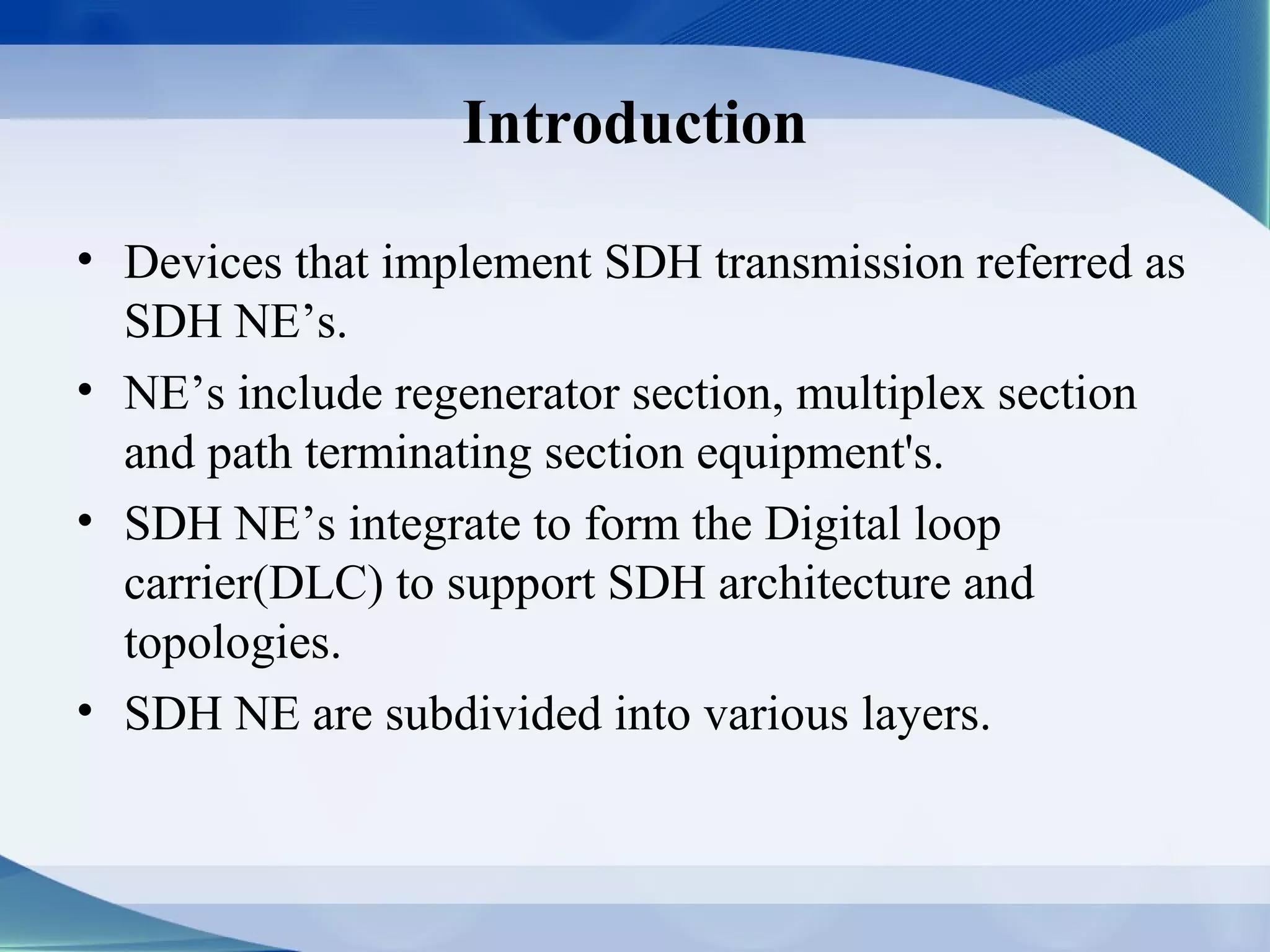 Introduction

• Devices that implement SDH transmission referred as SDH NE’s.

• NE’s include regenerator section, multiplex section and path terminating section equipment's.

• SDH NE’s integrate to form the Digital loop carrier(DLC) to support SDH architecture and topologies.

• SDH NE are subdivided into various layers.